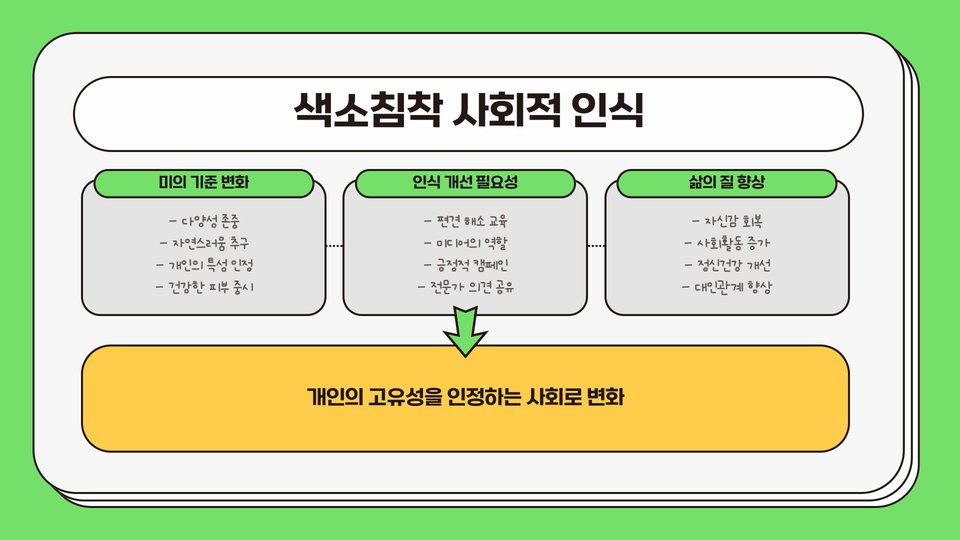 색소침착 사회적 인식

미의 기준 변화

- 다양성 존중
- 자연스러움 추구
- 개인의 특성 인정
- 건강한 피부 중시

인식 개선 필요성

- 편견 해소 교육
- 미디어의 역할
- 긍정적 캠페인
- 전문가 의견 공유

삶의 질 향상

- 자신감 회복
- 사회활동 증가
- 정신건강 개선
- 대인관계 향상

개인의 고유성을 인정하는 사회로 변화